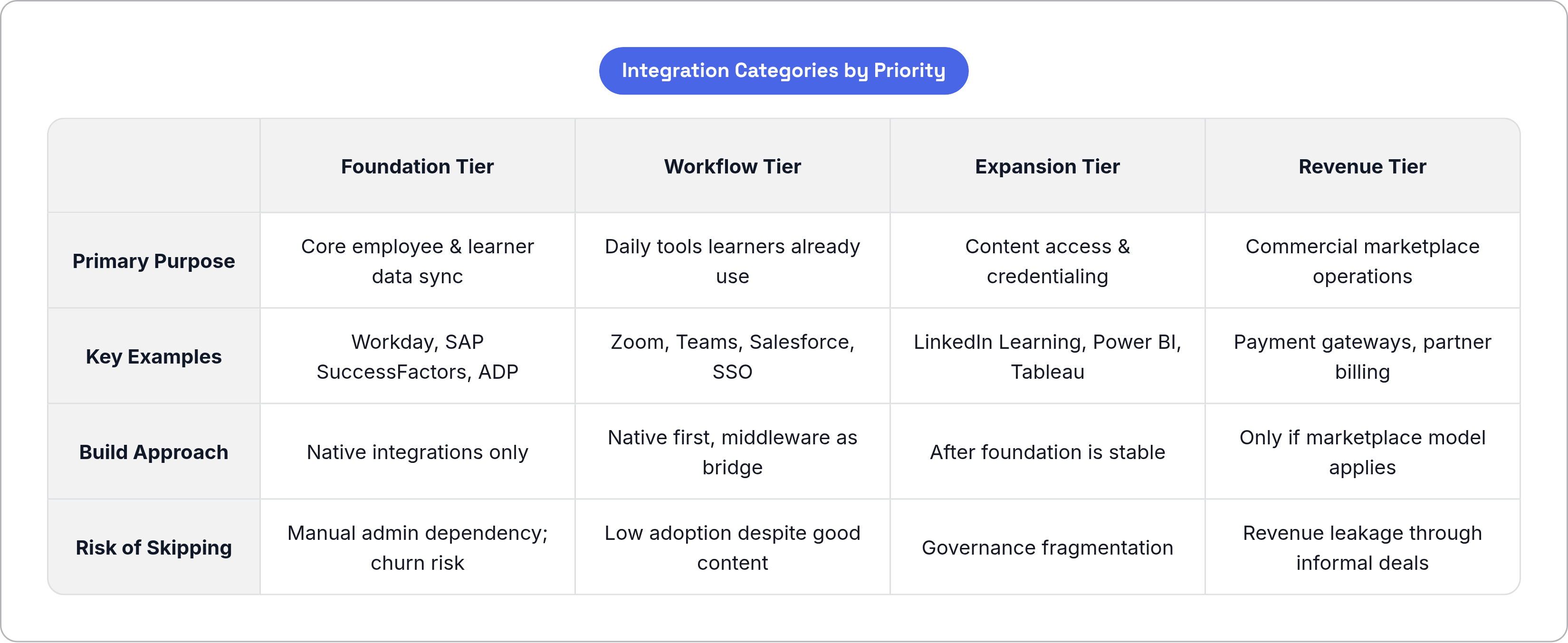 Integration Categories by Priority

| | Foundation Tier | Workflow Tier | Expansion Tier | Revenue Tier |
|---|---|---|---|---|
| Primary Purpose | Core employee & learner data sync | Daily tools learners already use | Content access & credentialing | Commercial marketplace operations |
| Key Examples | Workday, SAP SuccessFactors, ADP | Zoom, Teams, Salesforce, SSO | LinkedIn Learning, Power BI, Tableau | Payment gateways, partner billing |
| Build Approach | Native integrations only | Native first, middleware as bridge | After foundation is stable | Only if marketplace model applies |
| Risk of Skipping | Manual admin dependency; churn risk | Low adoption despite good content | Governance fragmentation | Revenue leakage through informal deals |